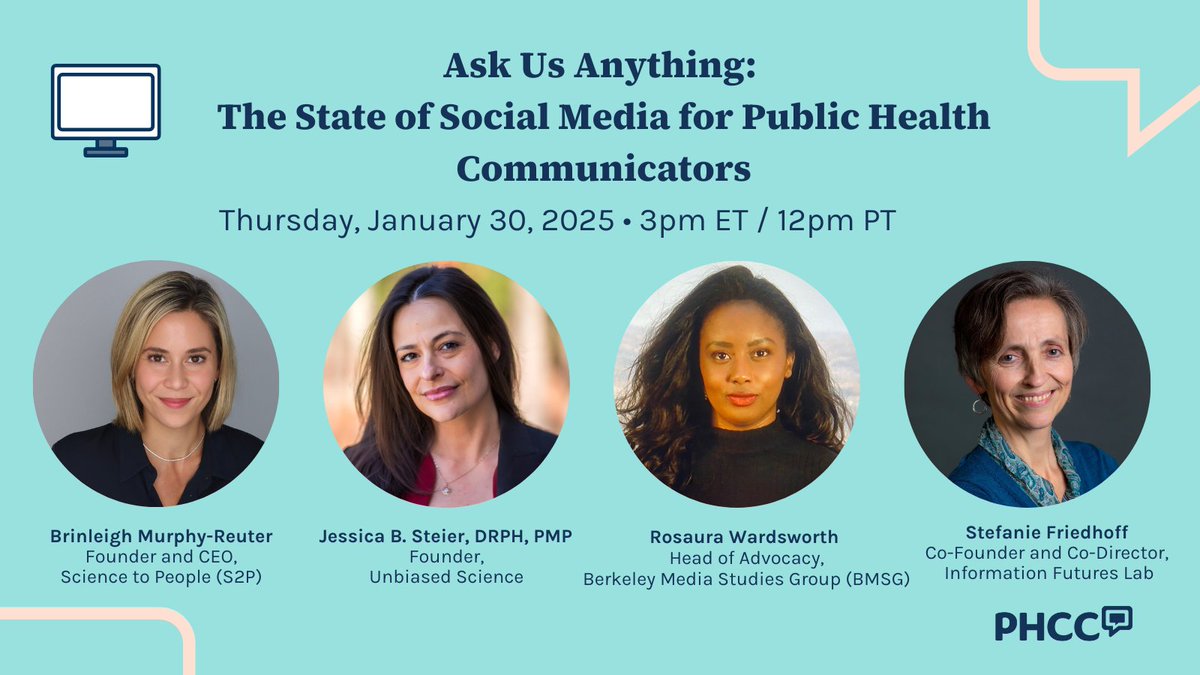 Ask Us Anything:
The State of Social Media for Public Health Communicators

Thursday, January 30, 2025 • 3pm ET / 12pm PT

Brinleigh Murphy-Reuter
Founder and CEO,
Science to People (S2P)

Jessica B. Steier, DRPH, PMP
Founder,
Unbiased Science

Rosaura Wardsworth
Head of Advocacy,
Berkeley Media Studies Group (BMSG)

Stefanie Friedhoff
Co-Founder and Co-Director,
Information Futures Lab

PHCC